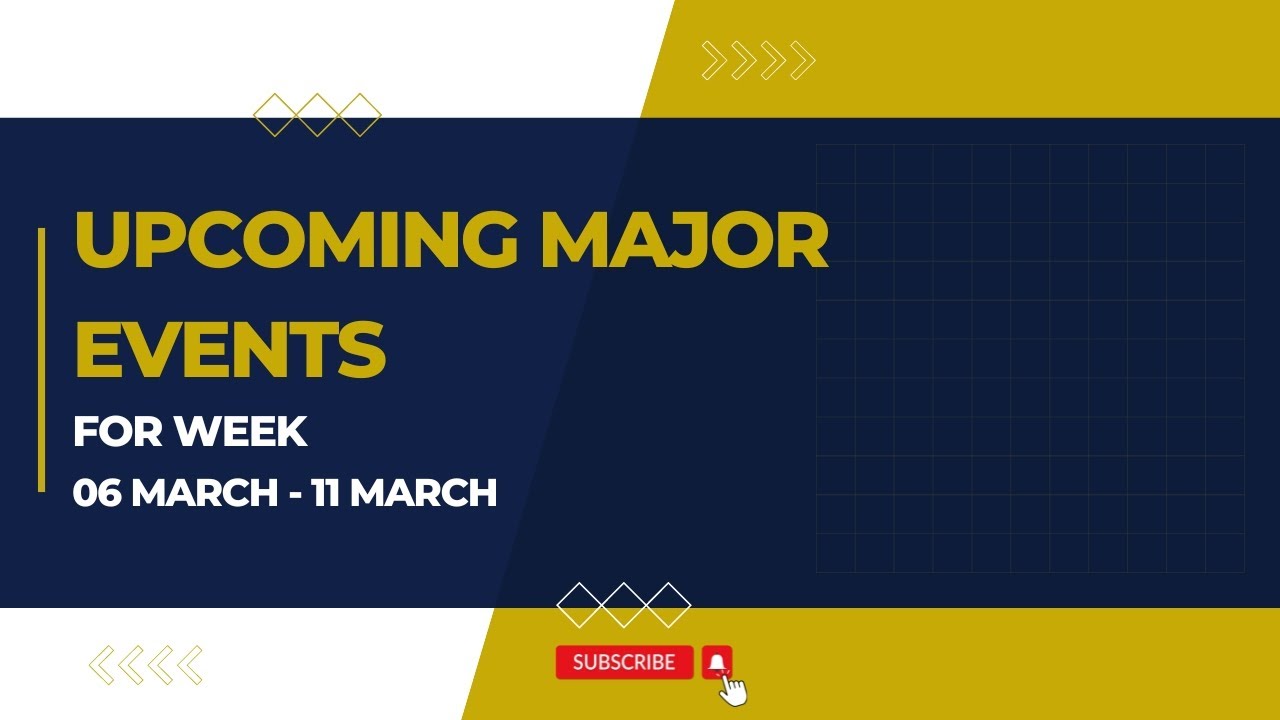 UPCOMING MAJOR EVENTS

FOR WEEK

06 MARCH - 11 MARCH

SUBSCRIBE